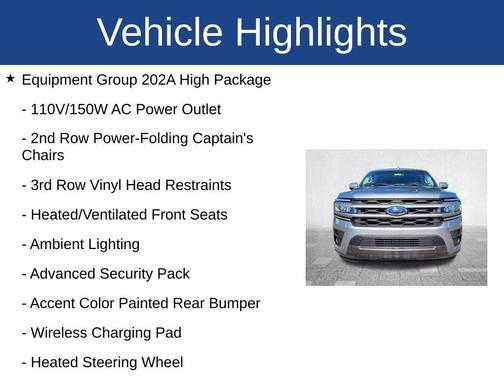 Vehicle Highlights

★ Equipment Group 202A High Package

- 110V/150W AC Power Outlet

- 2nd Row Power-Folding Captain's Chairs

- 3rd Row Vinyl Head Restraints

- Heated/Ventilated Front Seats

- Ambient Lighting

- Advanced Security Pack

- Accent Color Painted Rear Bumper

- Wireless Charging Pad

- Heated Steering Wheel